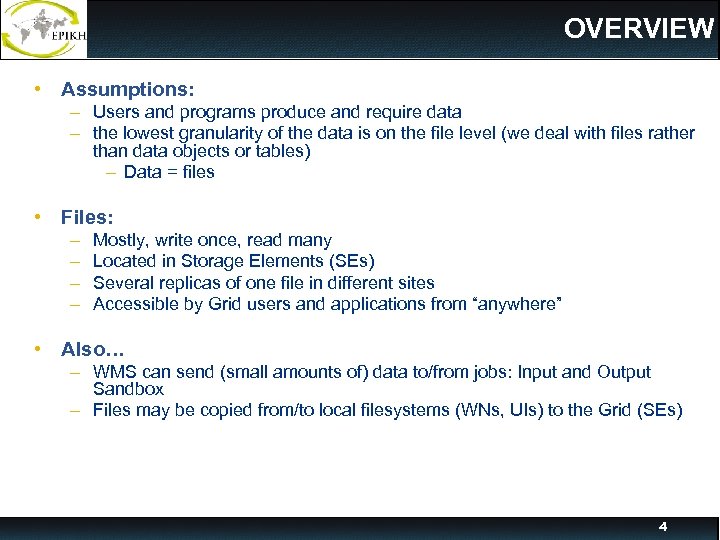 EPIKH

OVERVIEW

• Assumptions:
– Users and programs produce and require data
– the lowest granularity of the data is on the file level (we deal with files rather than data objects or tables)
– Data = files

• Files:
– Mostly, write once, read many
– Located in Storage Elements (SEs)
– Several replicas of one file in different sites
– Accessible by Grid users and applications from “anywhere”

• Also…
– WMS can send (small amounts of) data to/from jobs: Input and Output Sandbox
– Files may be copied from/to local filesystems (WNs, UIs) to the Grid (SEs)

4